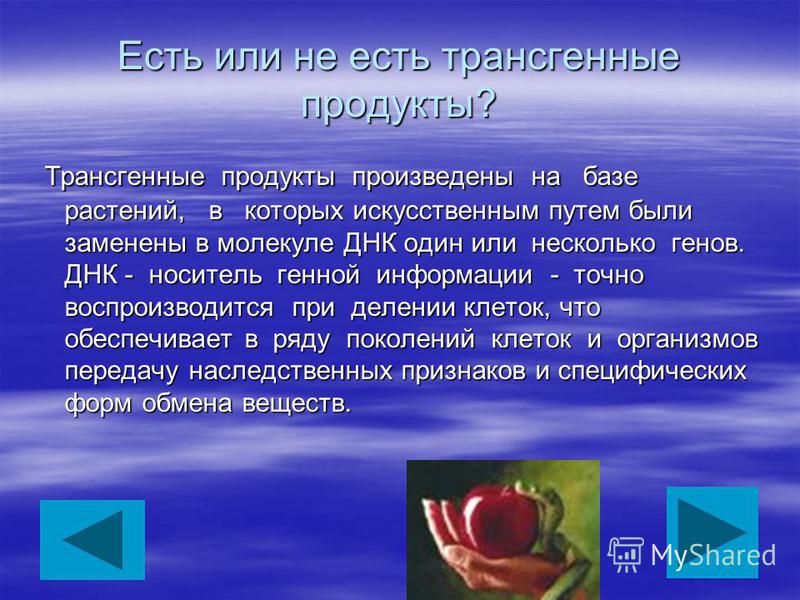 Есть или не есть трансгенные продукты?

Трансгенные продукты произведены на базе растений, в которых искусственным путем были заменены в молекуле ДНК один или несколько генов. ДНК - носитель генной информации - точно воспроизводится при делении клеток, что обеспечивает в ряду поколений клеток и организмов передачу наследственных признаков и специфических форм обмена веществ.

MyShared